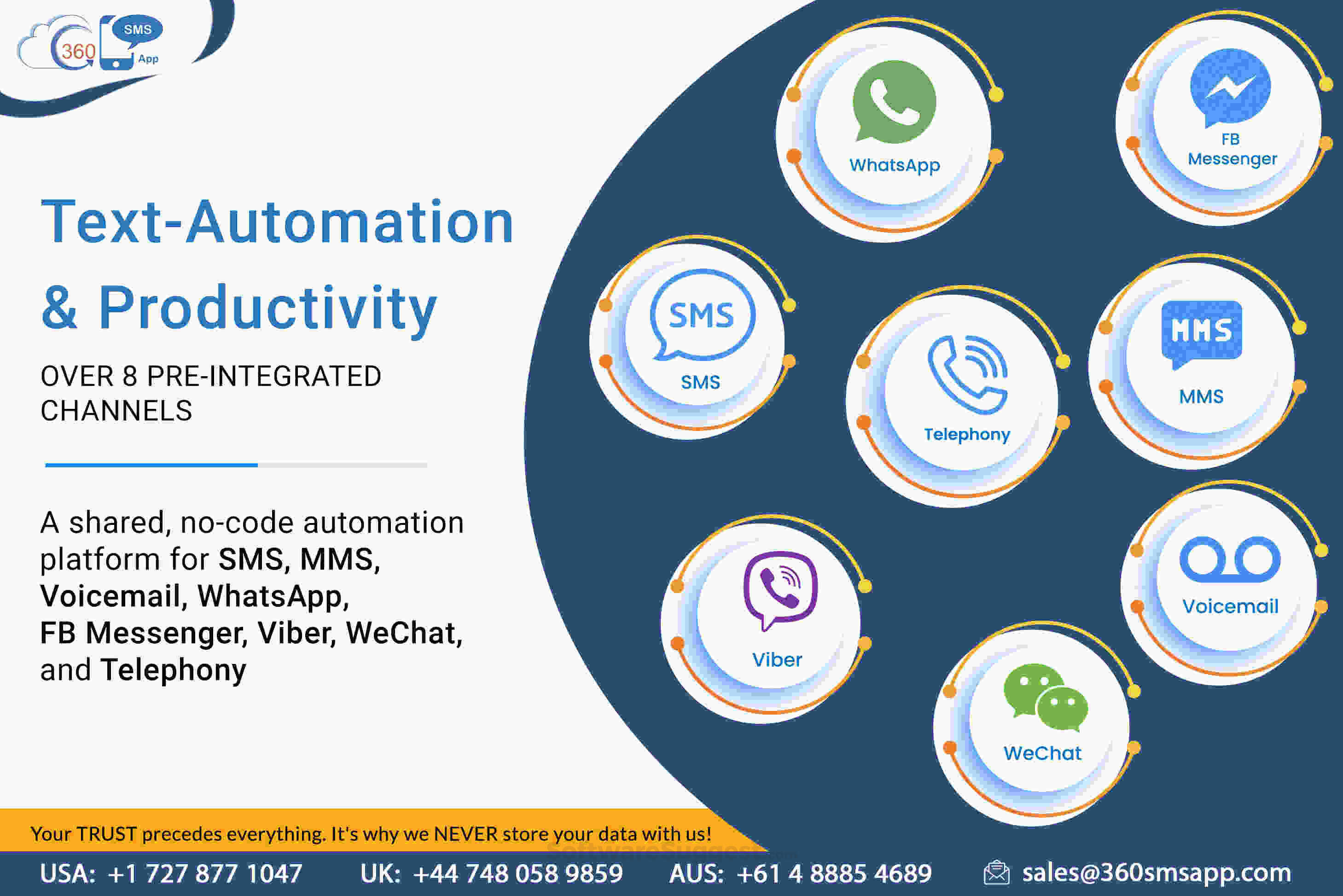 360 SMS App

Text-Automation & Productivity

OVER 8 PRE-INTEGRATED CHANNELS

A shared, no-code automation platform for SMS, MMS, Voicemail, WhatsApp, FB Messenger, Viber, WeChat, and Telephony

WhatsApp

FB Messenger

SMS
SMS

Telephony

MMS
MMS

Viber

Voicemail

WeChat

Your TRUST precedes everything. It's why we NEVER store your data with us!

USA: +1 727 877 1047 UK: +44 748 058 9859 AUS: +61 4 8885 4689 sales@360smsapp.com